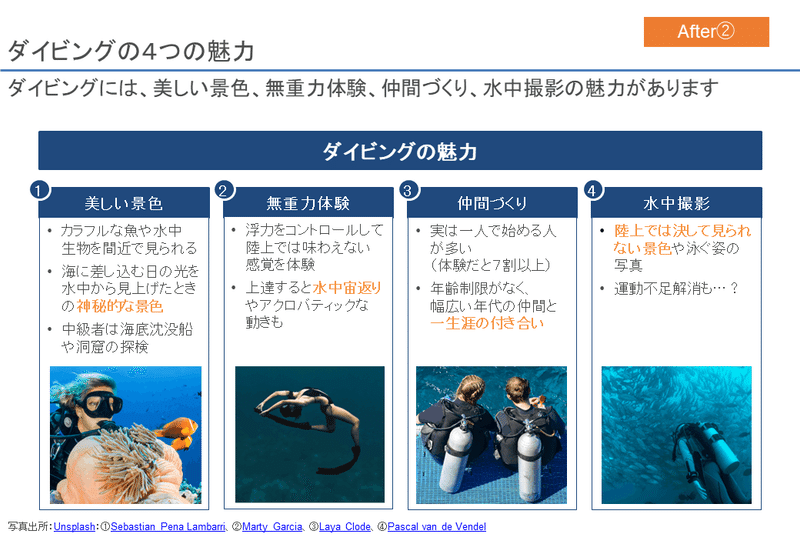 After②

ダイビングの4つの魅力

ダイビングには、美しい景色、無重力体験、仲間づくり、水中撮影の魅力があります

ダイビングの魅力

1 美しい景色
• カラフルな魚や水中生物を間近で見られる
• 海に差し込む日の光を水中から見上げたときの神秘的な景色
• 中級者は海底沈没船や洞窟の探検

2 無重力体験
• 浮力をコントロールして陸上では味わえない感覚を体験
• 上達すると水中宙返りやアクロバティックな動きも

3 仲間づくり
• 実は一人で始める人が多い（体験だと7割以上）
• 年齢制限がなく、幅広い年代の仲間と一生涯の付き合い

4 水中撮影
• 陸上では決して見られない景色や泳ぐ姿の写真
• 運動不足解消も…？

写真出所：Unsplash：①Sebastian Pena Lambarri、②Marty Garcia、③Laya Clode、④Pascal van de Vendel